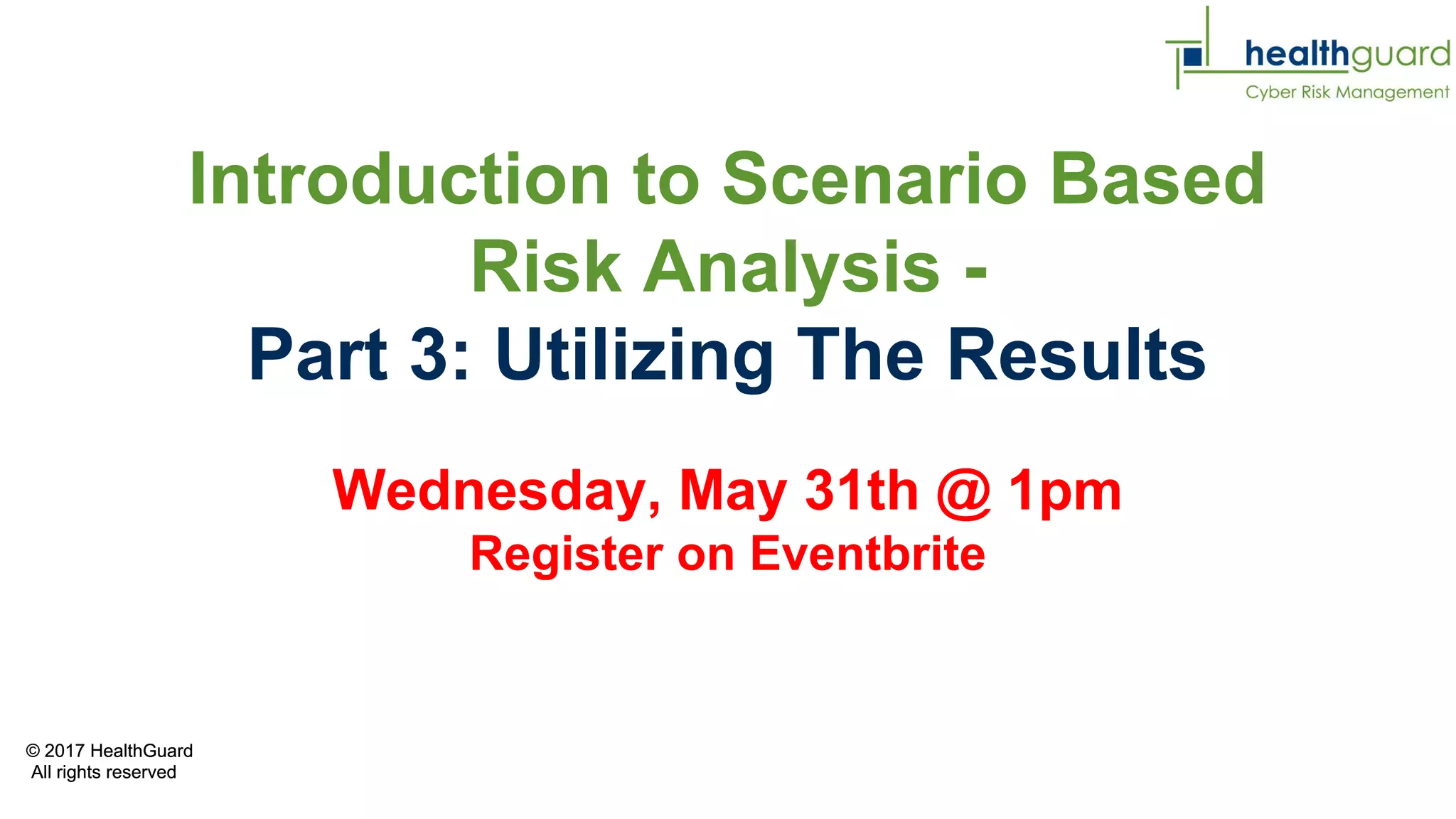 healthguard
Cyber Risk Management

Introduction to Scenario Based Risk Analysis -
Part 3: Utilizing The Results

Wednesday, May 31th @ 1pm
Register on Eventbrite

© 2017 HealthGuard
All rights reserved